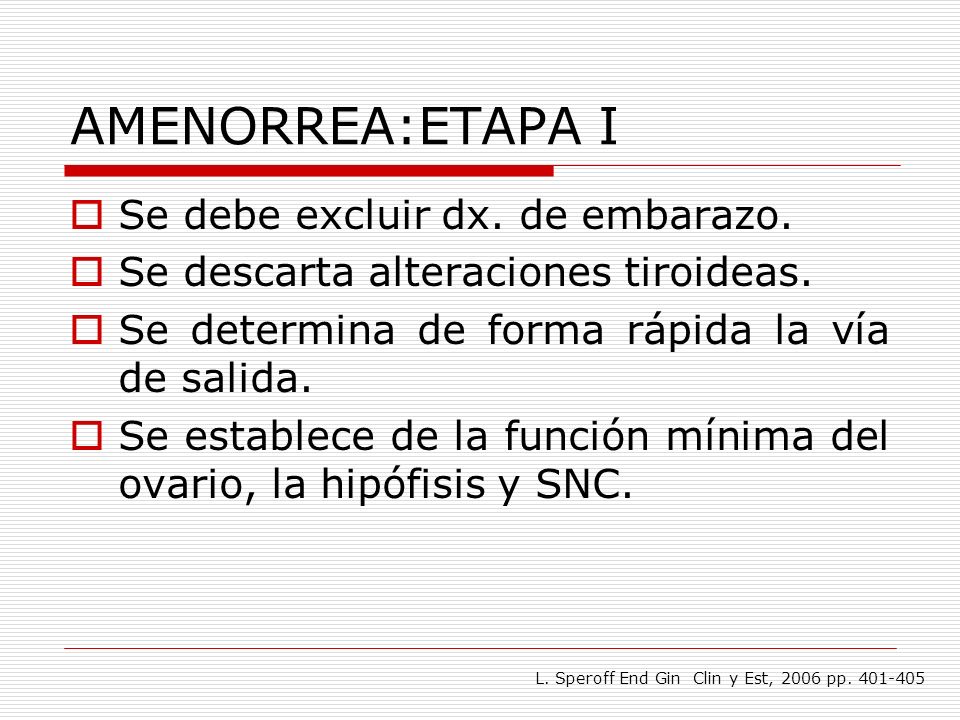 AMENORREA:ETAPA I

Se debe excluir dx. de embarazo.

Se descarta alteraciones tiroideas.

Se determina de forma rápida la vía de salida.

Se establece de la función mínima del ovario, la hipófisis y SNC.

L. Speroff End Gin Clin y Est, 2006 pp. 401-405